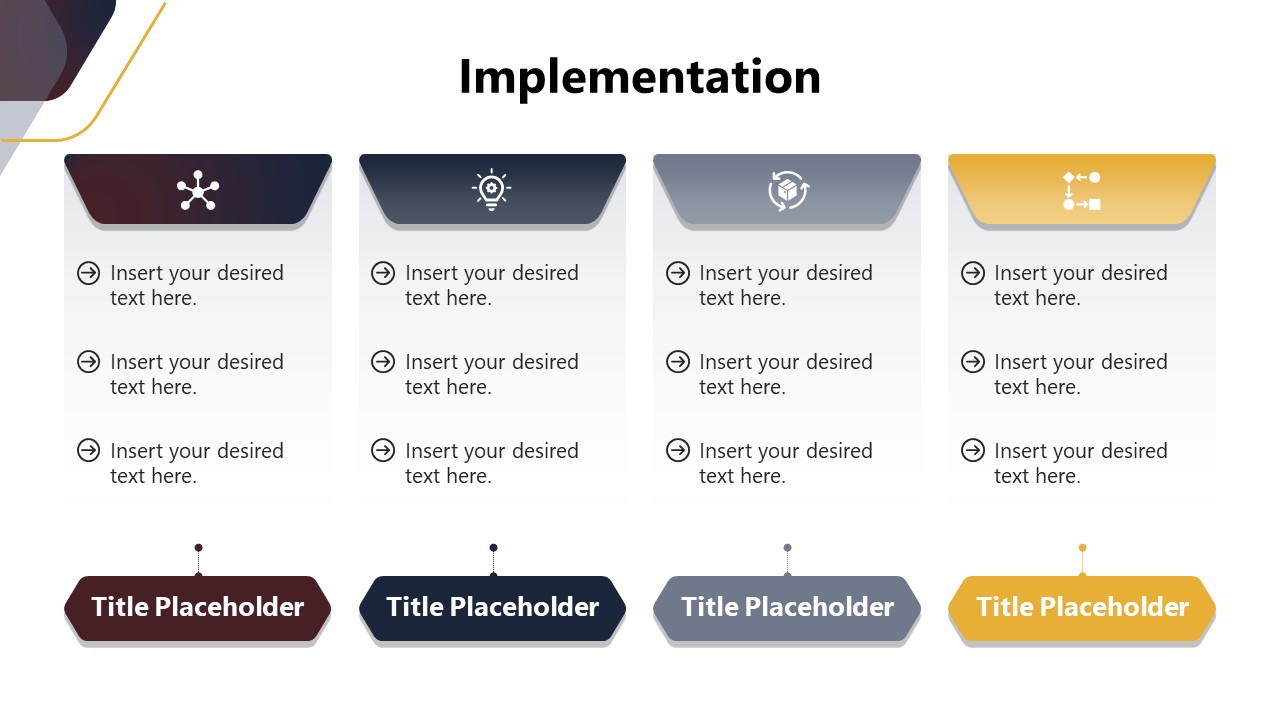 Implementation

Insert your desired text here.

Insert your desired text here.

Insert your desired text here.

Title Placeholder

Insert your desired text here.

Insert your desired text here.

Insert your desired text here.

Title Placeholder

Insert your desired text here.

Insert your desired text here.

Insert your desired text here.

Title Placeholder

Insert your desired text here.

Insert your desired text here.

Insert your desired text here.

Title Placeholder